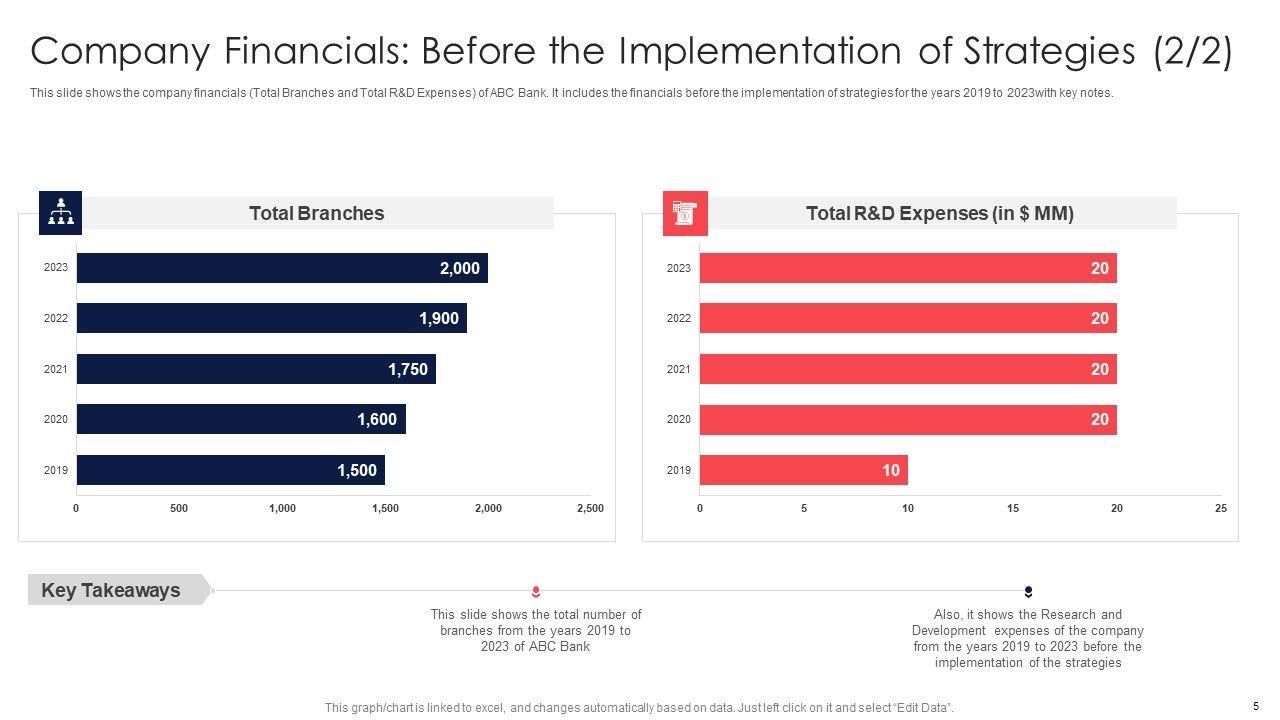 Company Financials: Before the Implementation of Strategies (2/2)

This slide shows the company financials (Total Branches and Total R&D Expenses) of ABC Bank. It includes the financials before the implementation of strategies for the years 2019 to 2023with key notes.

Total Branches

2023 2,000
2022 1,900
2021 1,750
2020 1,600
2019 1,500

0 500 1,000 1,500 2,000 2,500

Total R&D Expenses (in $ MM)

2023 20
2022 20
2021 20
2020 20
2019 10

0 5 10 15 20 25

Key Takeaways

This slide shows the total number of branches from the years 2019 to 2023 of ABC Bank

Also, it shows the Research and Development expenses of the company from the years 2019 to 2023 before the implementation of the strategies

This graph/chart is linked to excel, and changes automatically based on data. Just left click on it and select "Edit Data".

5